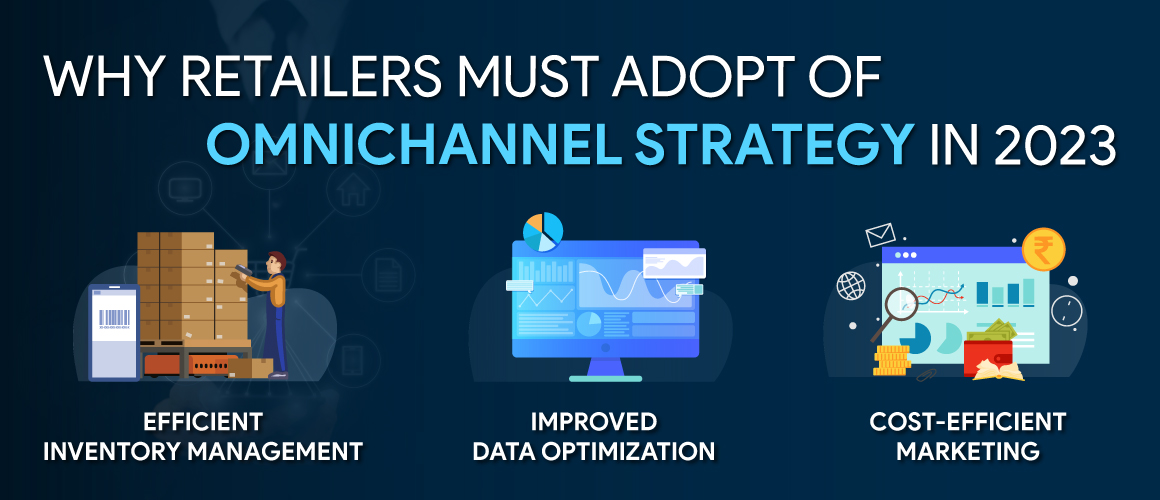 WHY RETAILERS MUST ADOPT OF OMNICHANNEL STRATEGY IN 2023

EFFICIENT INVENTORY MANAGEMENT

IMPROVED DATA OPTIMIZATION

COST-EFFICIENT MARKETING